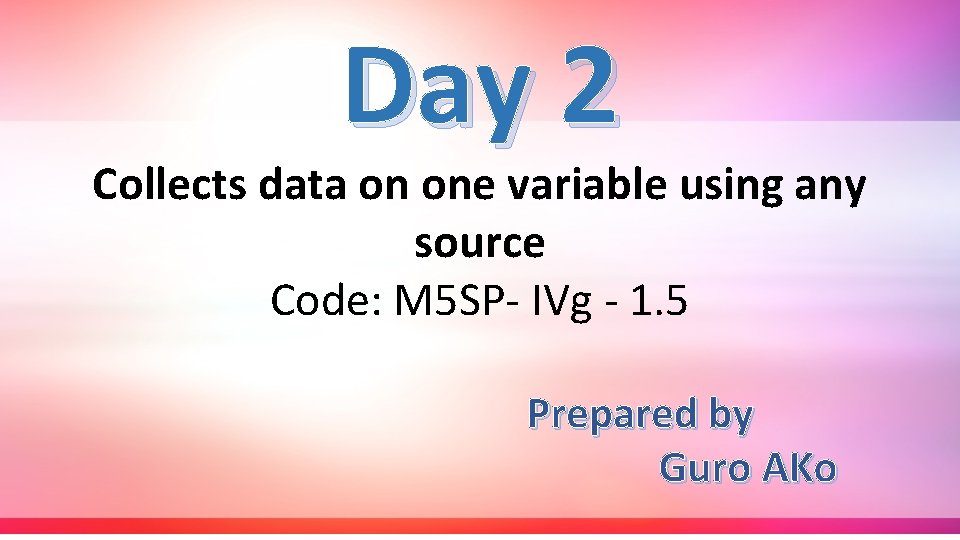 Day 2

Collects data on one variable using any source

Code: M5SP- IVg - 1.5

Prepared by
Guro AKo